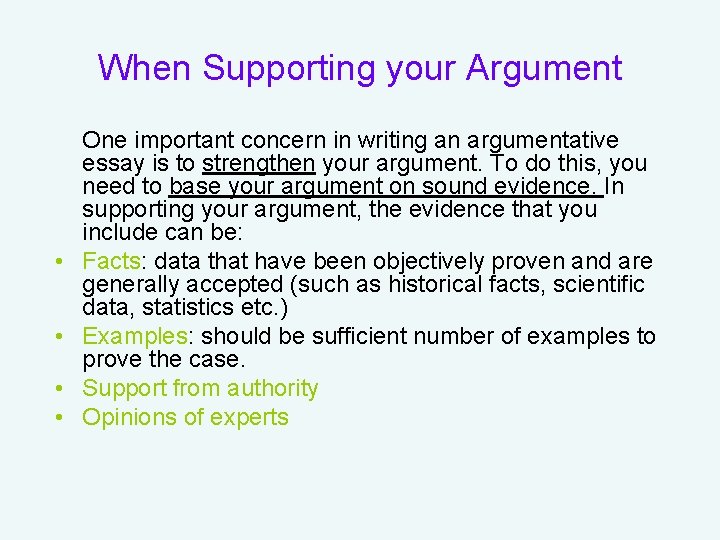 When Supporting your Argument

One important concern in writing an argumentative essay is to strengthen your argument. To do this, you need to base your argument on sound evidence. In supporting your argument, the evidence that you include can be:

• Facts: data that have been objectively proven and are generally accepted (such as historical facts, scientific data, statistics etc.)
• Examples: should be sufficient number of examples to prove the case.
• Support from authority
• Opinions of experts